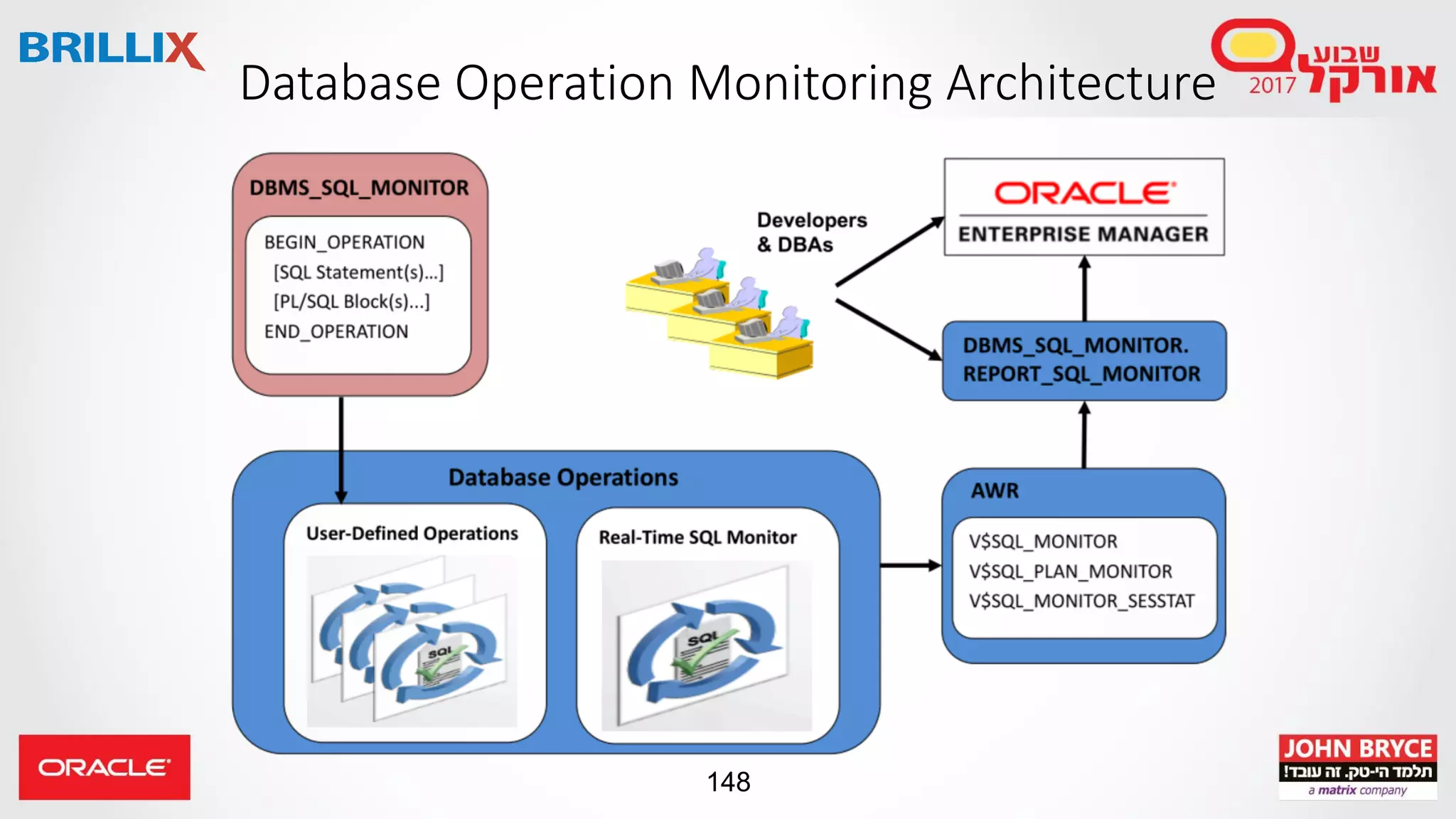 BRILLIX

Database Operation Monitoring Architecture

שבוע אורקל 2017

DBMS_SQL_MONITOR

BEGIN_OPERATION
[SQL Statement(s)...]
[PL/SQL Block(s)...]
END_OPERATION

Developers & DBAs

ORACLE
ENTERPRISE MANAGER

DBMS_SQL_MONITOR.
REPORT_SQL_MONITOR

Database Operations

User-Defined Operations

SQL

Real-Time SQL Monitor

SQL

AWR

V$SQL_MONITOR
V$SQL_PLAN_MONITOR
V$SQL_MONITOR_SESSTAT

ORACLE

148

JOHN BRYCE
תלמד הי-טק. זה עובד!
a matrix company